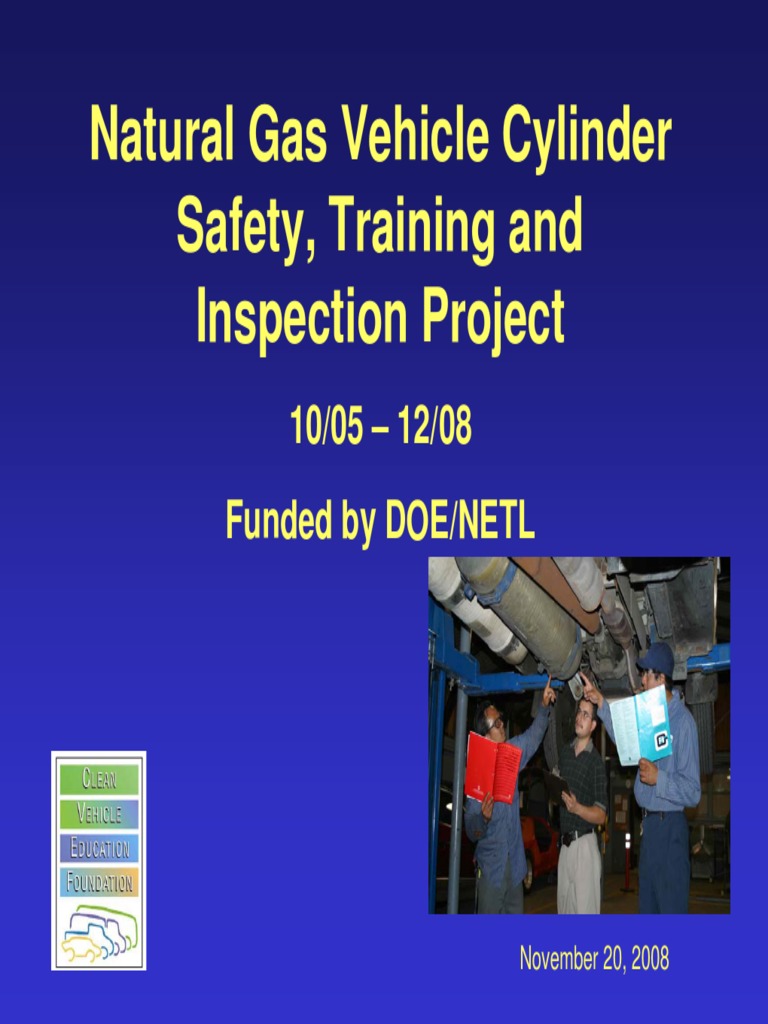 Natural Gas Vehicle Cylinder Safety, Training and Inspection Project

10/05 – 12/08

Funded by DOE/NETL

CLEAN
VEHICLE
EDUCATION
FOUNDATION

November 20, 2008